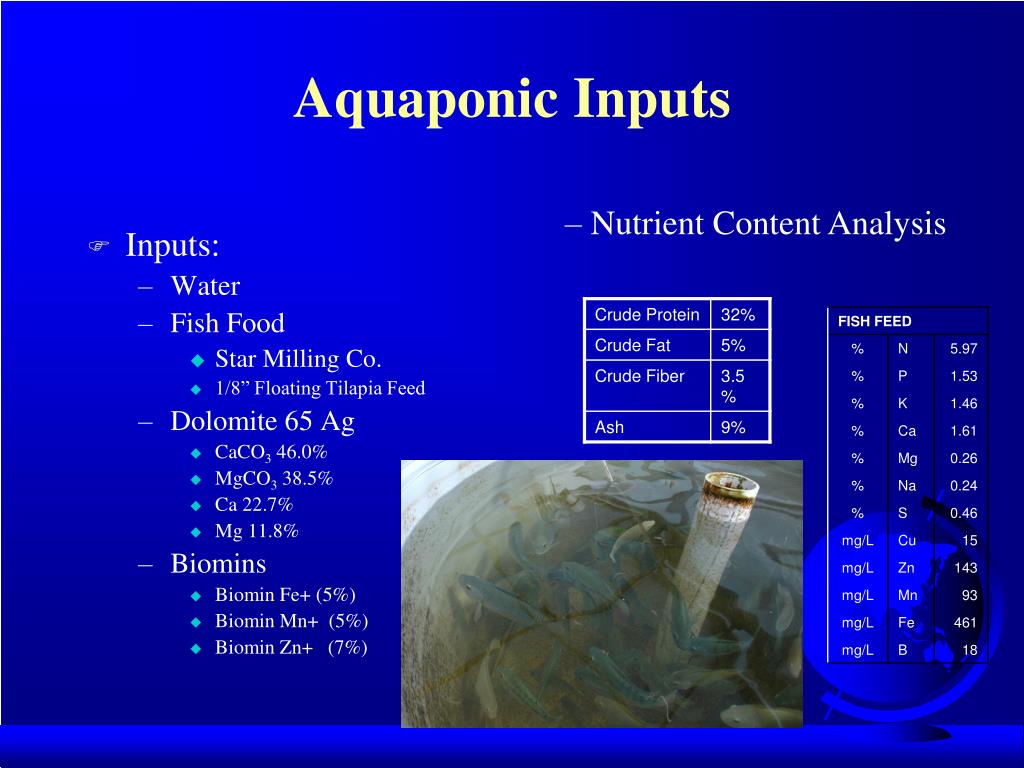 Aquaponic Inputs

Inputs:
– Water
– Fish Food
Star Milling Co.
1/8” Floating Tilapia Feed
– Dolomite 65 Ag
$CaCO_3$ 46.0%
$MgCO_3$ 38.5%
Ca 22.7%
Mg 11.8%
– Biomins
Biomin Fe+ (5%)
Biomin Mn+ (5%)
Biomin Zn+ (7%)

– Nutrient Content Analysis

| Crude Protein | 32% |
|---|---|
| Crude Fat | 5% |
| Crude Fiber | 3.5 % |
| Ash | 9% |

| FISH FEED | | |
|---|---|---|
| % | N | 5.97 |
| % | P | 1.53 |
| % | K | 1.46 |
| % | Ca | 1.61 |
| % | Mg | 0.26 |
| % | Na | 0.24 |
| % | S | 0.46 |
| mg/L | Cu | 15 |
| mg/L | Zn | 143 |
| mg/L | Mn | 93 |
| mg/L | Fe | 461 |
| mg/L | B | 18 |